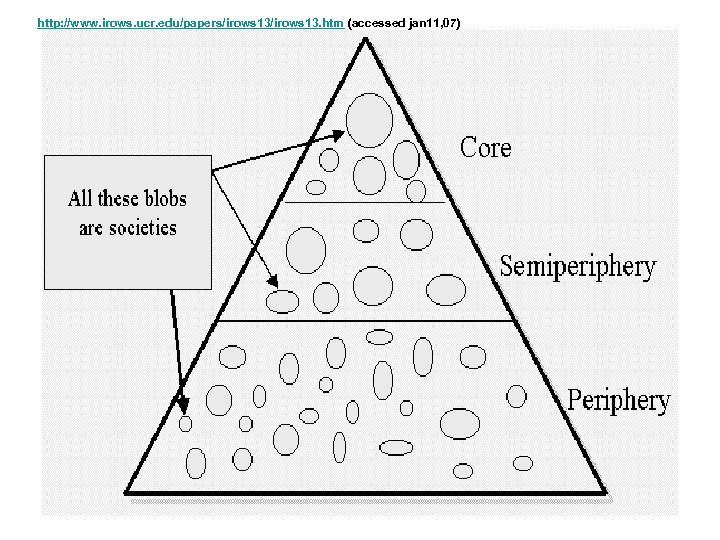 http://www.irows.ucr.edu/papers/irows13/irows13.htm (accessed jan11,07)

All these blobs are societies

Core

Semiperiphery

Periphery